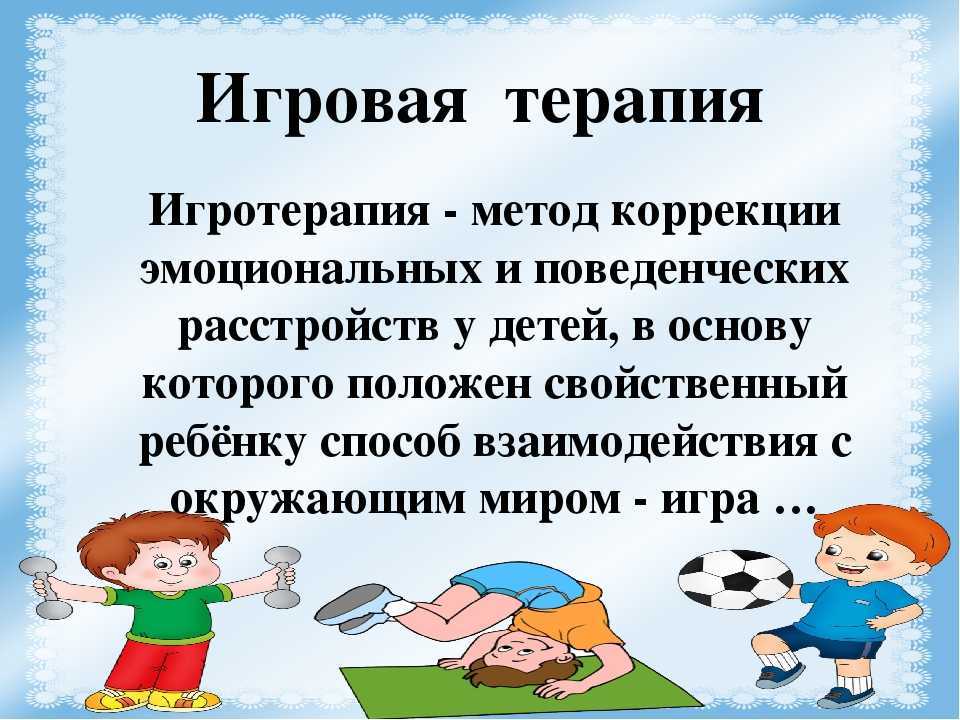 Игровая терапия

Игротерапия - метод коррекции эмоциональных и поведенческих расстройств у детей, в основу которого положен свойственный ребёнку способ взаимодействия с окружающим миром - игра …